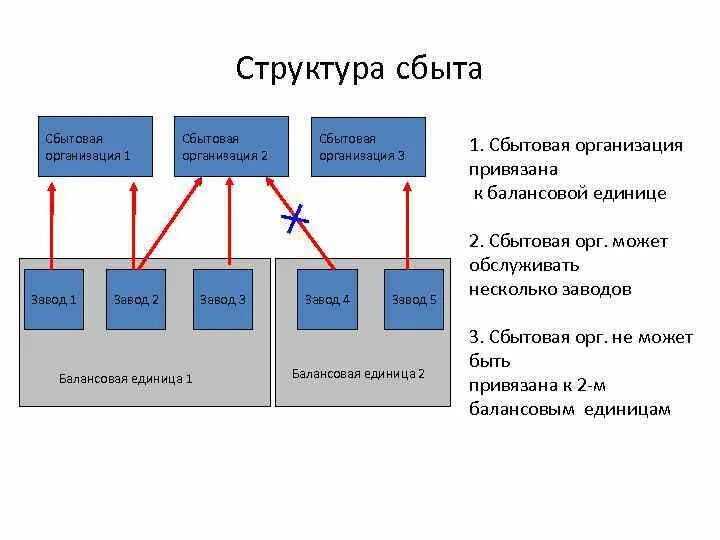 Структура сбыта

Сбытовая организация 1

Сбытовая организация 2

Сбытовая организация 3

Завод 1

Завод 2

Завод 3

Завод 4

Завод 5

Балансовая единица 1

Балансовая единица 2

1. Сбытовая организация привязана к балансовой единице

2. Сбытовая орг. может обслуживать несколько заводов

3. Сбытовая орг. не может быть привязана к 2-м балансовым единицам